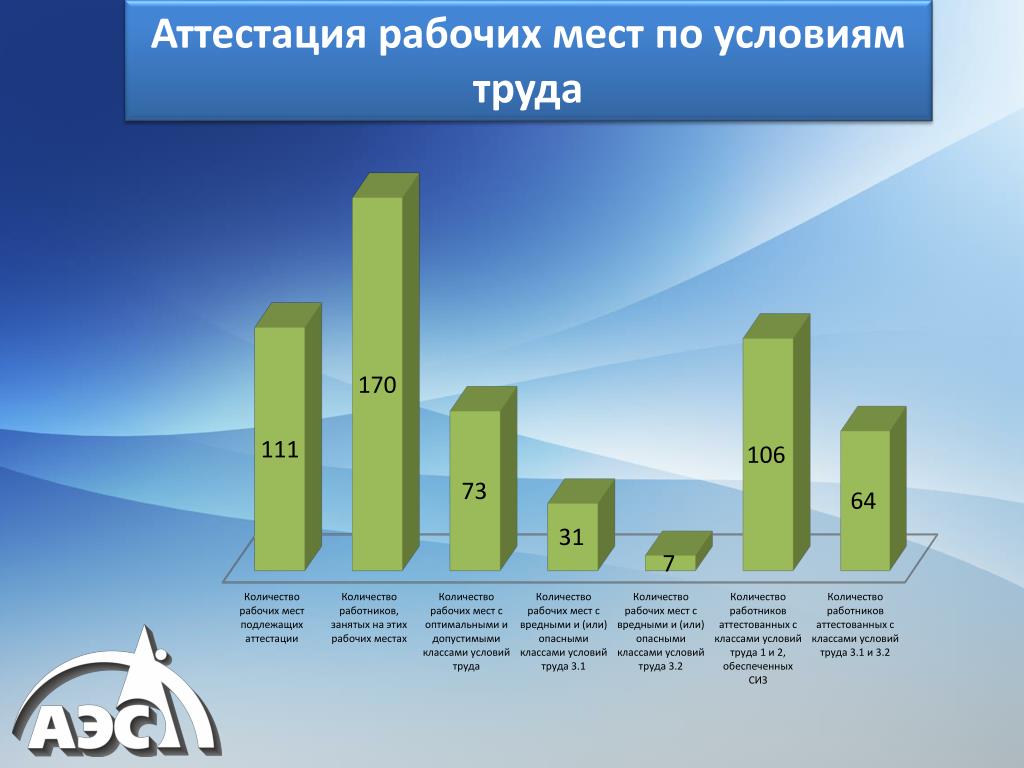 Аттестация рабочих мест по условиям труда

111

170

73

31

7

106

64

Количество рабочих мест подлежащих аттестации

Количество работников, занятых на этих рабочих местах

Количество рабочих мест с оптимальными и допустимыми классами условий труда

Количество рабочих мест с вредными и (или) опасными классами условий труда 3.1

Количество рабочих мест с вредными и (или) опасными классами условий труда 3.2

Количество работников аттестованных с классами условий труда 1 и 2, обеспеченных СИЗ

Количество работников аттестованных с классами условий труда 3.1 и 3.2

АЭС